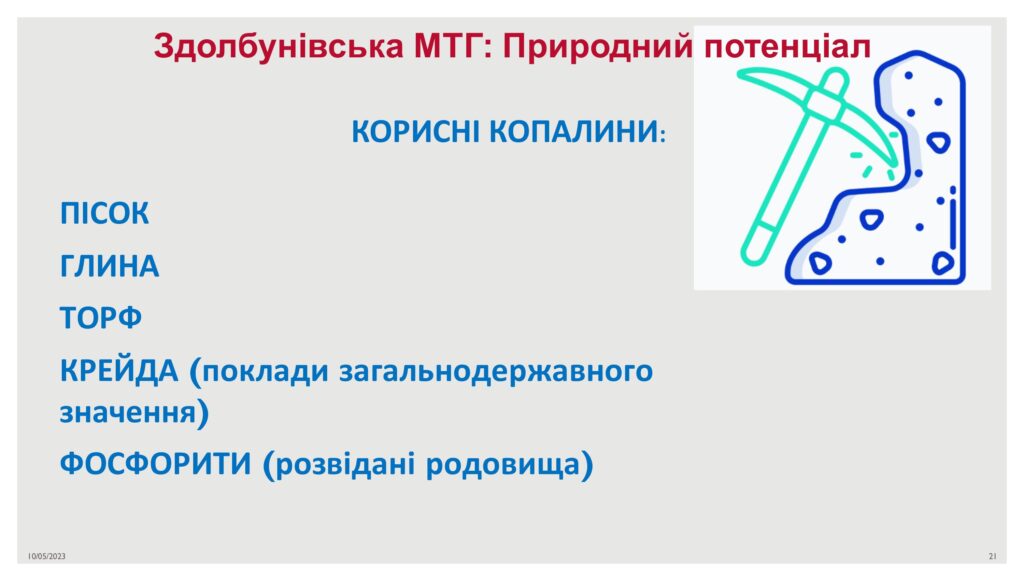 Здолбунівська МТГ: Природний потенціал

КОРИСНІ КОПАЛИНИ:

ПІСОК

ГЛИНА

ТОРФ

КРЕЙДА (поклади загальнодержавного значення)

ФОСФОРИТИ (розвідані родовища)

10/05/2023

21